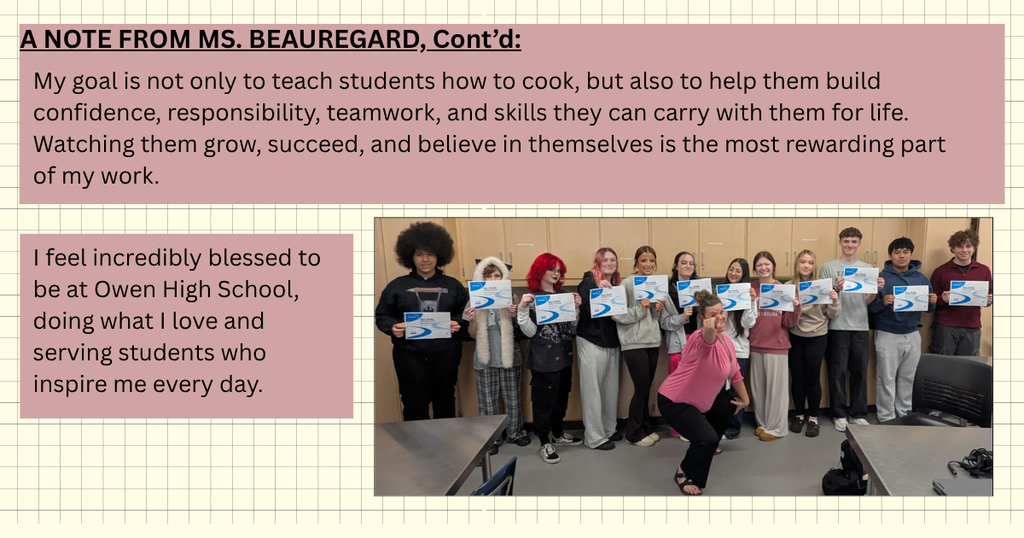 A NOTE FROM MS. BEAUREGARD, Cont'd:

My goal is not only to teach students how to cook, but also to help them build confidence, responsibility, teamwork, and skills they can carry with them for life. Watching them grow, succeed, and believe in themselves is the most rewarding part of my work.

I feel incredibly blessed to be at Owen High School, doing what I love and serving students who inspire me every day.